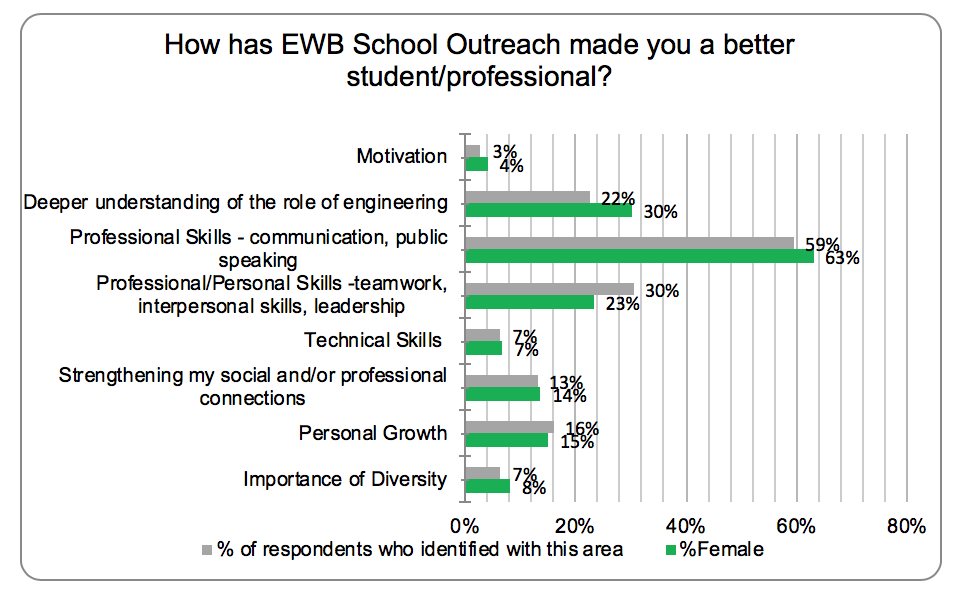 How has EWB School Outreach made you a better student/professional?

Motivation
3%
4%

Deeper understanding of the role of engineering
22%
30%

Professional Skills - communication, public speaking
59%
63%

Professional/Personal Skills -teamwork, interpersonal skills, leadership
30%
23%

Technical Skills
7%
7%

Strengthening my social and/or professional connections
13%
14%

Personal Growth
16%
15%

Importance of Diversity
7%
8%

0%
20%
40%
60%
80%

% of respondents who identified with this area
%Female